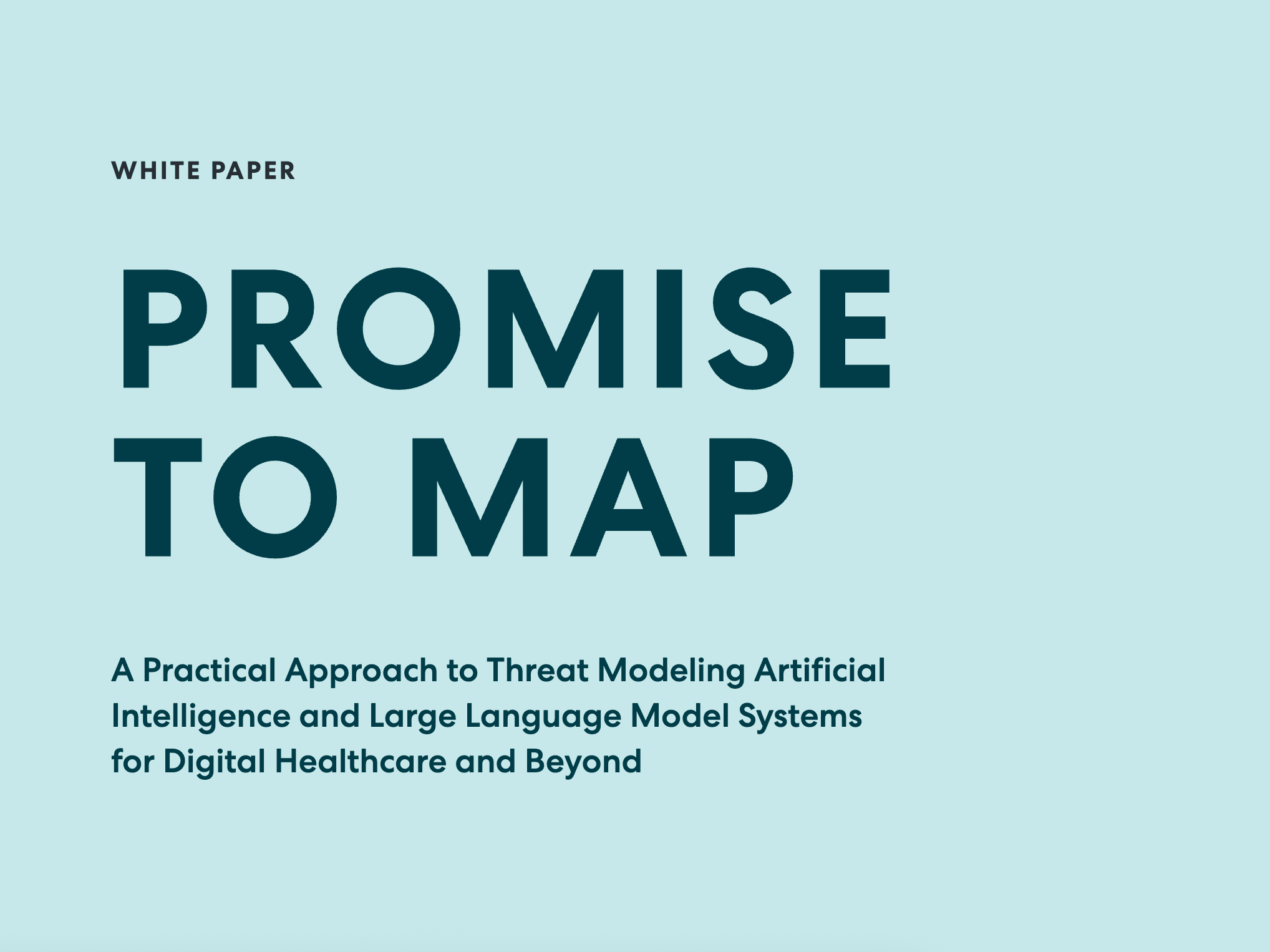 WHITE PAPER

PROMISE TO MAP

A Practical Approach to Threat Modeling Artificial Intelligence and Large Language Model Systems for Digital Healthcare and Beyond